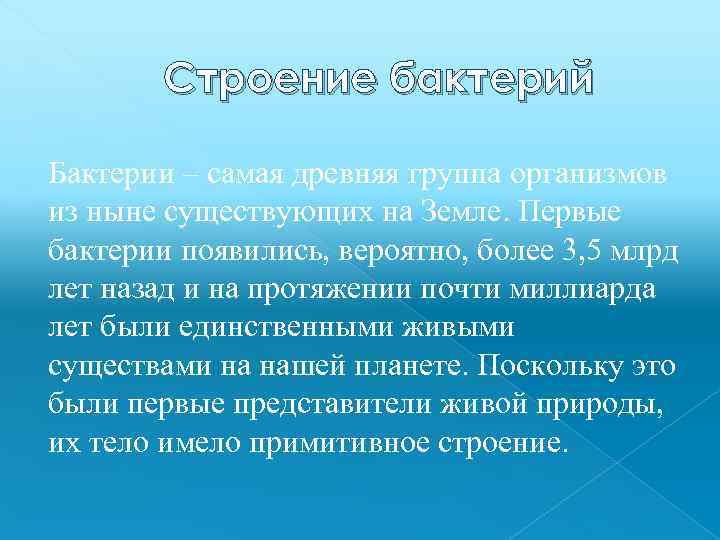 Строение бактерий

Бактерии – самая древняя группа организмов из ныне существующих на Земле. Первые бактерии появились, вероятно, более 3,5 млрд лет назад и на протяжении почти миллиарда лет были единственными живыми существами на нашей планете. Поскольку это были первые представители живой природы, их тело имело примитивное строение.